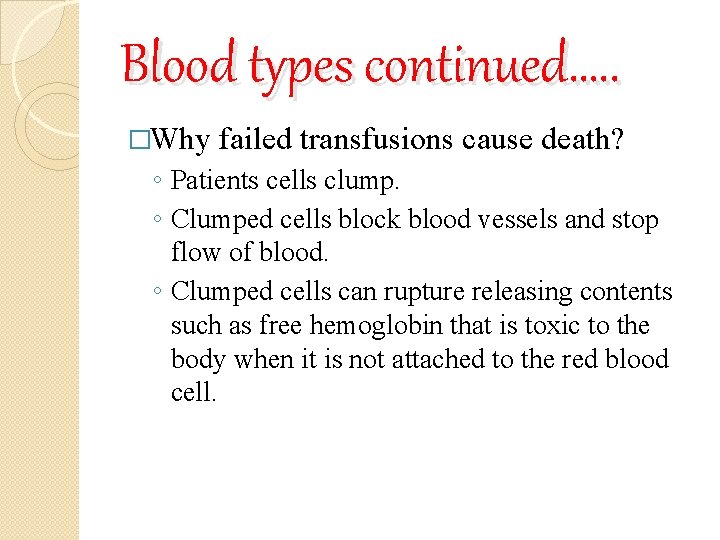 Blood types continued.....

□Why failed transfusions cause death?

◦ Patients cells clump.

◦ Clumped cells block blood vessels and stop flow of blood.

◦ Clumped cells can rupture releasing contents such as free hemoglobin that is toxic to the body when it is not attached to the red blood cell.